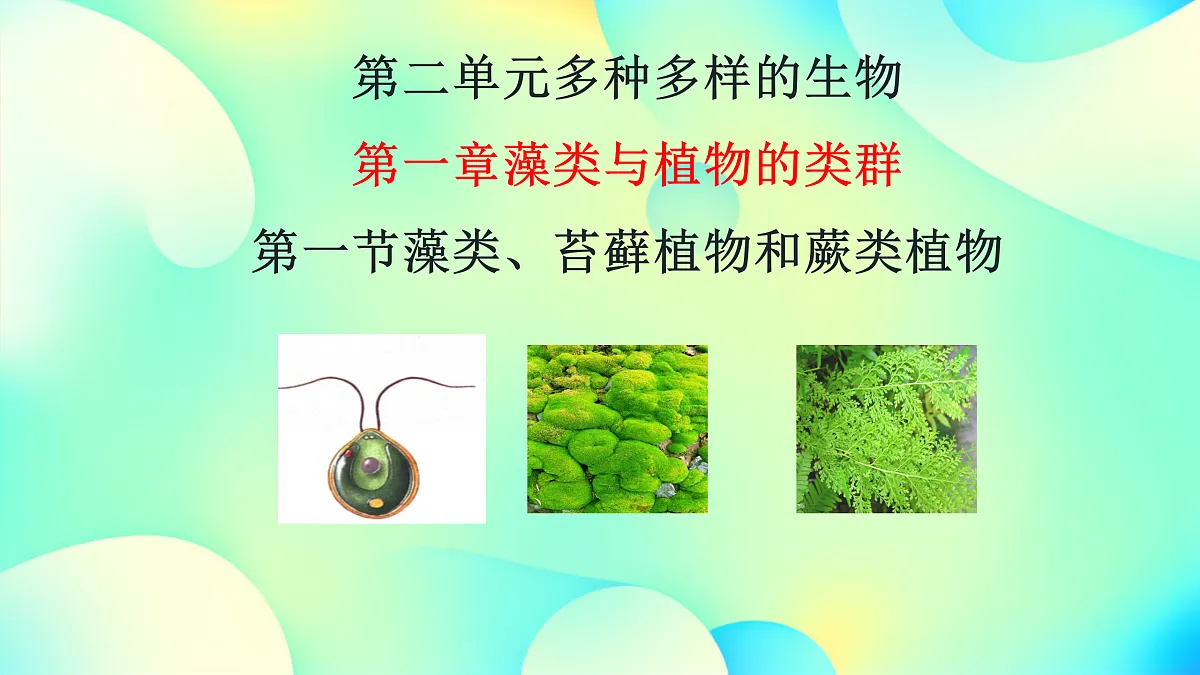 第二单元多种多样的生物

第一章藻类与植物的类群

第一节藻类、苔藓植物和蕨类植物